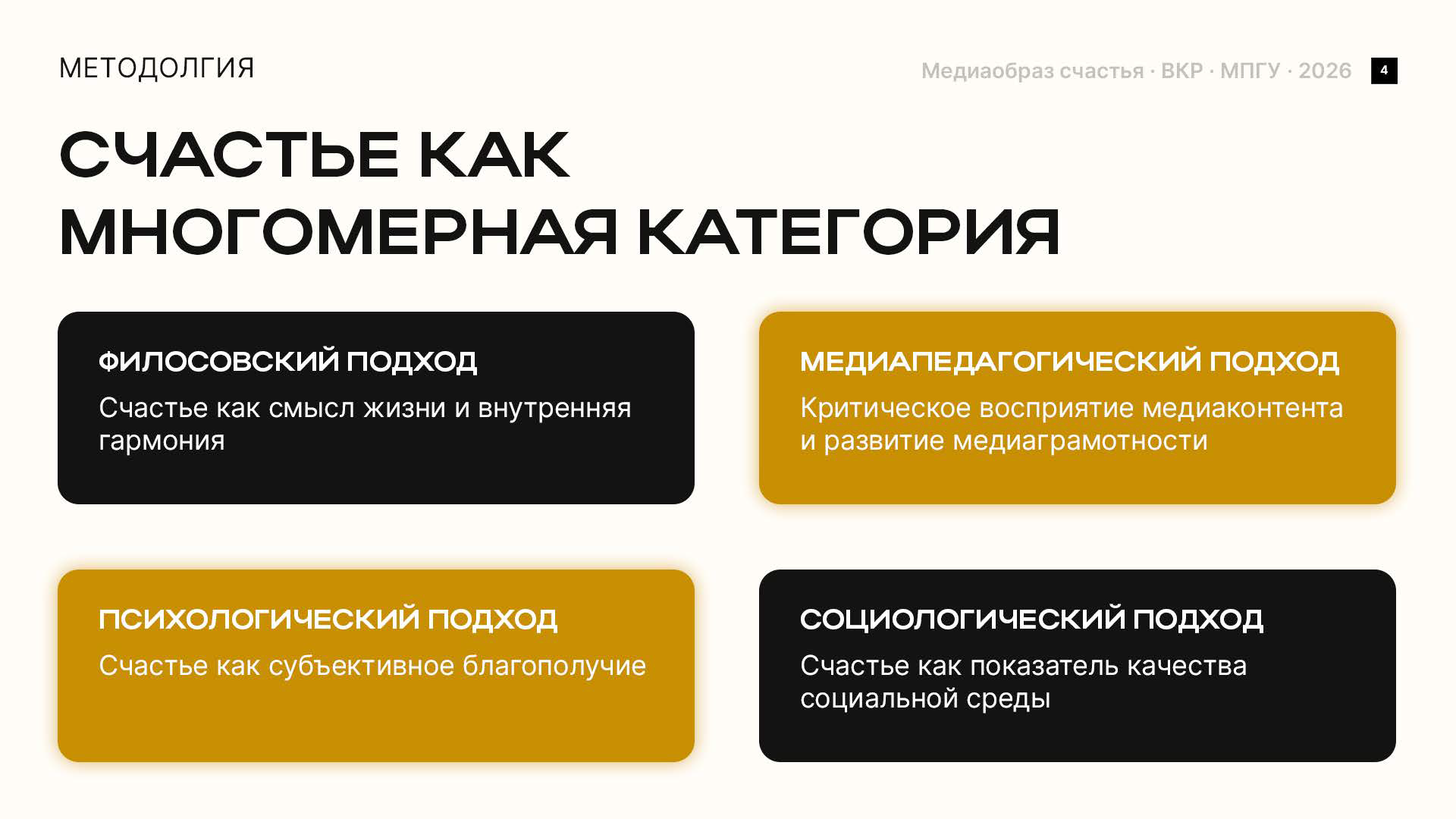 МЕТОДОЛГИЯ

Медиаобраз счастья · ВКР · МПГУ · 2026

4

СЧАСТЬЕ КАК МНОГОМЕРНАЯ КАТЕГОРИЯ

ФИЛОСОВСКИЙ ПОДХОД

Счастье как смысл жизни и внутренняя гармония

МЕДИАПЕДАГОГИЧЕСКИЙ ПОДХОД

Критическое восприятие медиаконтента и развитие медиаграмотности

ПСИХОЛОГИЧЕСКИЙ ПОДХОД

Счастье как субъективное благополучие

СОЦИОЛОГИЧЕСКИЙ ПОДХОД

Счастье как показатель качества социальной среды